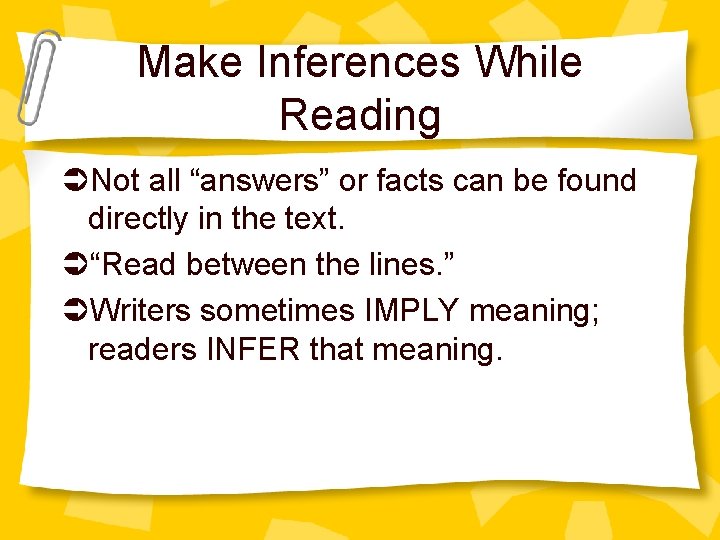 Make Inferences While Reading

➲Not all “answers” or facts can be found directly in the text.

➲“Read between the lines.”

➲Writers sometimes IMPLY meaning; readers INFER that meaning.